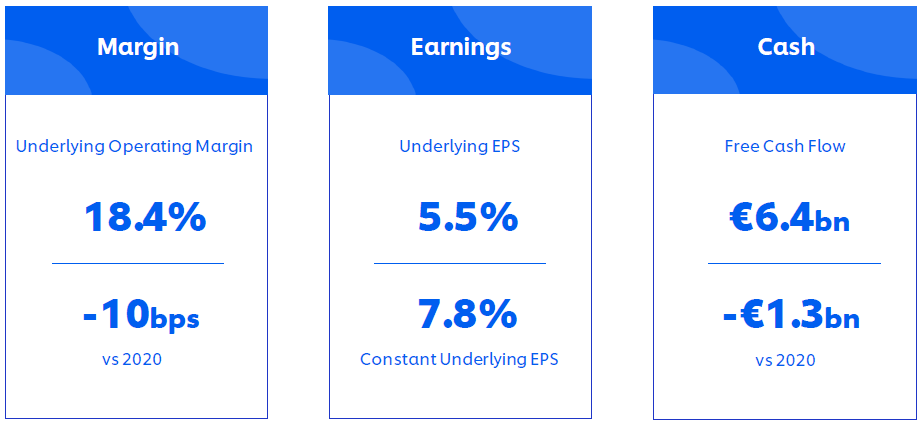 Margin

Underlying Operating Margin

18.4%

-10bps

vs 2020

Earnings

Underlying EPS

5.5%

7.8%

Constant Underlying EPS

Cash

Free Cash Flow

€6.4bn

-€1.3bn

vs 2020